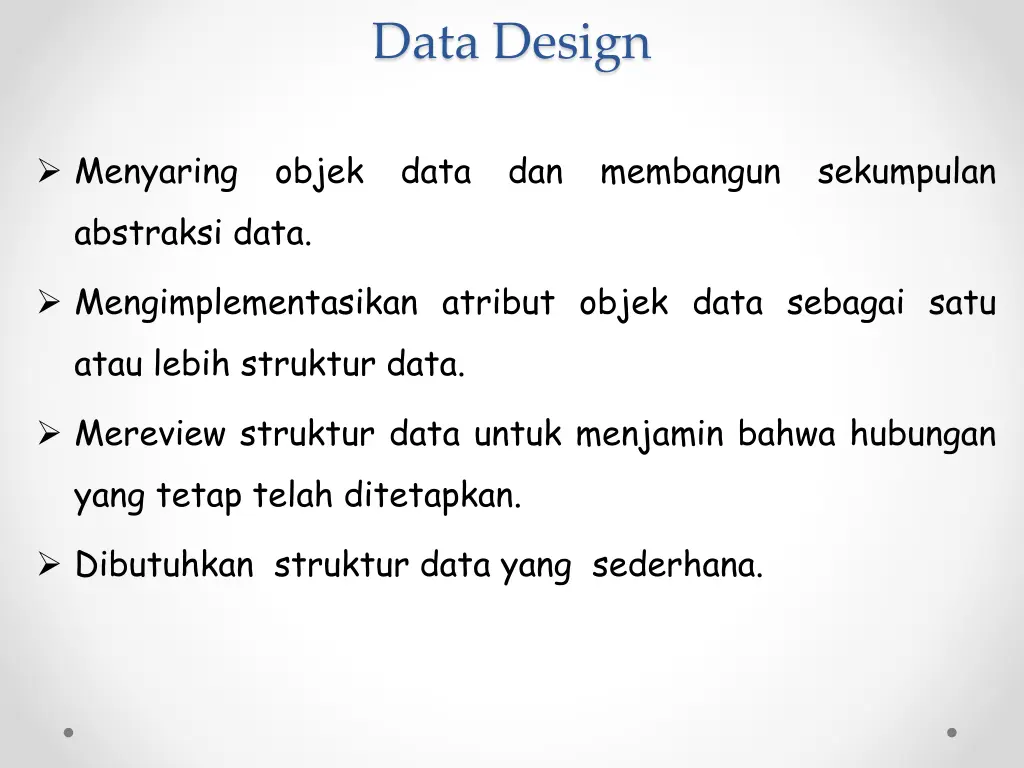 Data Design

➢ Menyaring objek data dan membangun sekumpulan abstraksi data.

➢ Mengimplementasikan atribut objek data sebagai satu atau lebih struktur data.

➢ Mereview struktur data untuk menjamin bahwa hubungan yang tetap telah ditetapkan.

➢ Dibutuhkan struktur data yang sederhana.